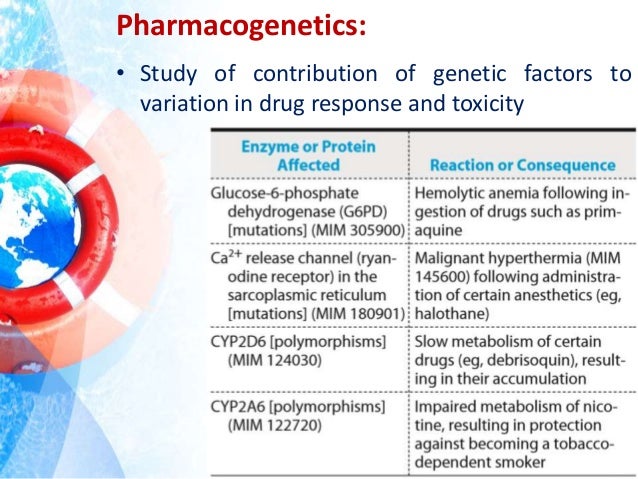 Pharmacogenetics:

• Study of contribution of genetic factors to variation in drug response and toxicity

| Enzyme or Protein Affected | Reaction or Consequence |
|---|---|
| Glucose-6-phosphate dehydrogenase (G6PD) [mutations] (MIM 305900) | Hemolytic anemia following ingestion of drugs such as primaquine |
| $Ca^{2+}$ release channel (ryanodine receptor) in the sarcoplasmic reticulum [mutations] (MIM 180901) | Malignant hyperthermia (MIM 145600) following administration of certain anesthetics (eg, halothane) |
| CYP2D6 [polymorphisms] (MIM 124030) | Slow metabolism of certain drugs (eg, debrisoquin), resulting in their accumulation |
| CYP2A6 [polymorphisms] (MIM 122720) | Impaired metabolism of nicotine, resulting in protection against becoming a tobacco-dependent smoker |